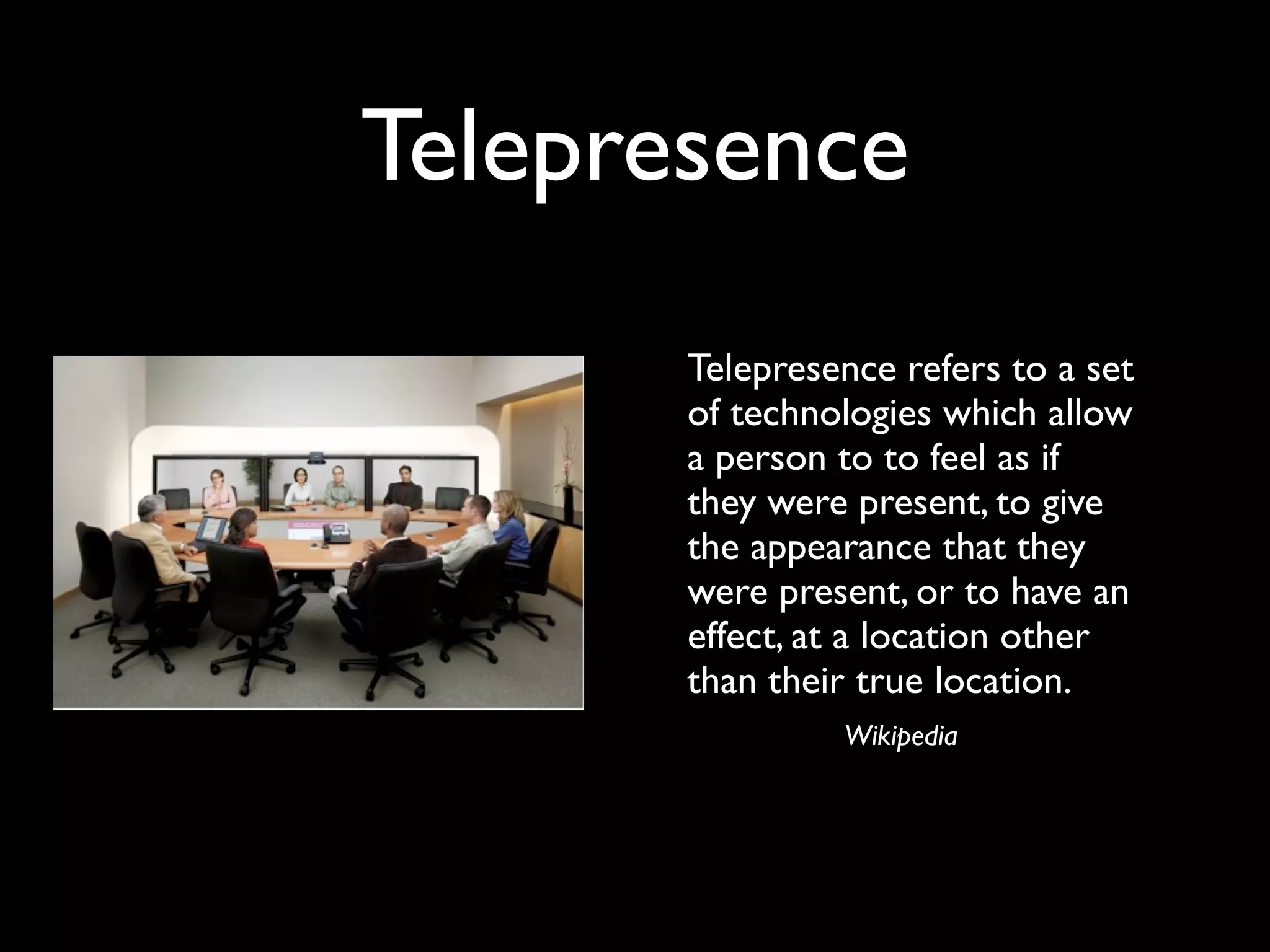 Telepresence

Telepresence refers to a set of technologies which allow a person to to feel as if they were present, to give the appearance that they were present, or to have an effect, at a location other than their true location.

Wikipedia